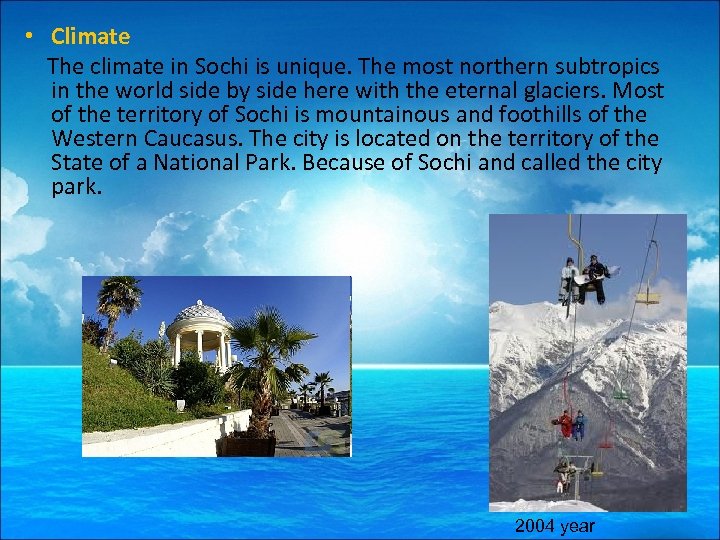 • Climate

The climate in Sochi is unique. The most northern subtropics in the world side by side here with the eternal glaciers. Most of the territory of Sochi is mountainous and foothills of the Western Caucasus. The city is located on the territory of the State of a National Park. Because of Sochi and called the city park.

2004 year